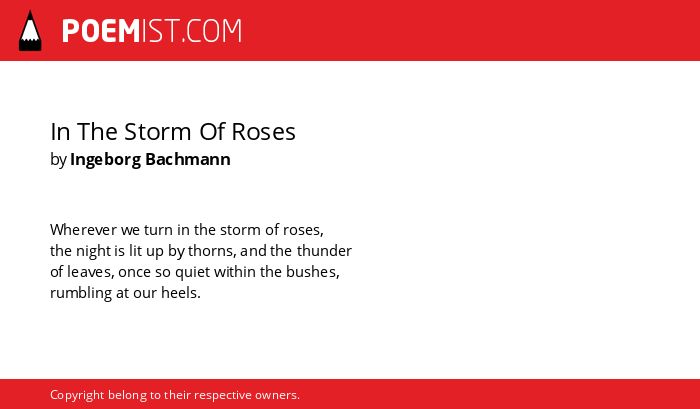 POEMIST.COM

In The Storm Of Roses
by Ingeborg Bachmann

Wherever we turn in the storm of roses,
the night is lit up by thorns, and the thunder
of leaves, once so quiet within the bushes,
rumbling at our heels.

Copyright belong to their respective owners.